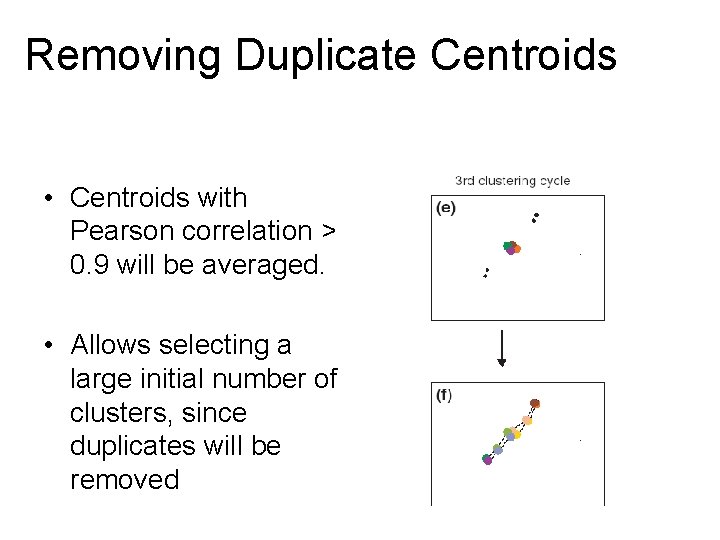 Removing Duplicate Centroids

• Centroids with Pearson correlation > 0.9 will be averaged.

• Allows selecting a large initial number of clusters, since duplicates will be removed

3rd clustering cycle

(e)

(f)